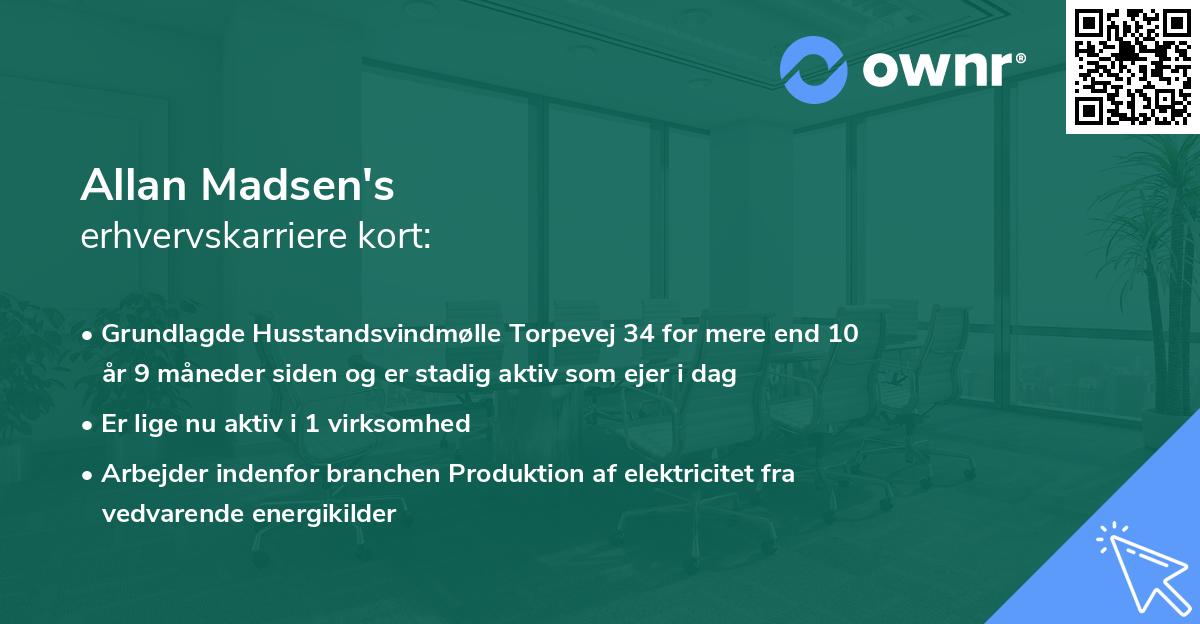 ownr®

Allan Madsen's
erhvervskarriere kort:

• Grundlagde Husstandsvindmølle Torpevej 34 for mere end 10 år 9 måneder siden og er stadig aktiv som ejer i dag
• Er lige nu aktiv i 1 virksomhed
• Arbejder indenfor branchen Produktion af elektricitet fra vedvarende energikilder